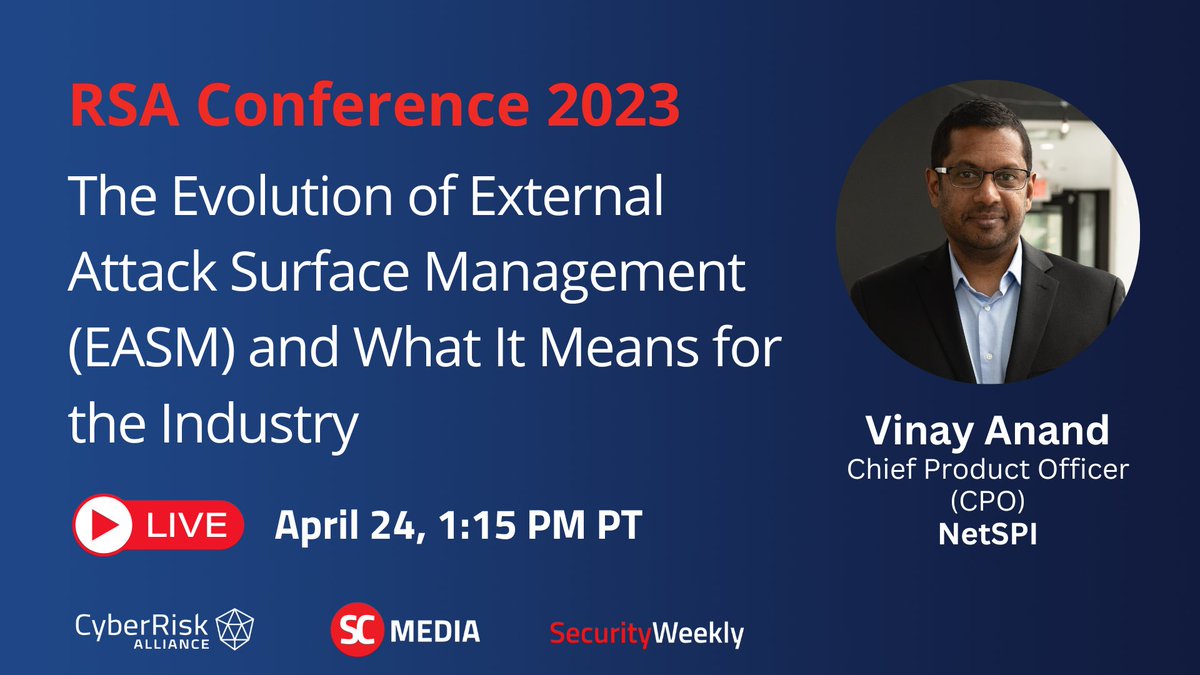 RSA Conference 2023

The Evolution of External Attack Surface Management (EASM) and What It Means for the Industry

LIVE April 24, 1:15 PM PT

Vinay Anand
Chief Product Officer (CPO)
NetSPI

CyberRisk ALLIANCE

SC MEDIA

SecurityWeekly